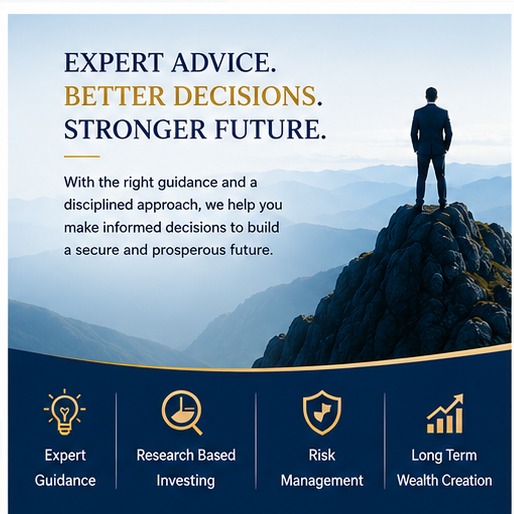 EXPERT ADVICE.
BETTER DECISIONS.
STRONGER FUTURE.

With the right guidance and a disciplined approach, we help you make informed decisions to build a secure and prosperous future.

Expert Guidance

Research Based Investing

Risk Management

Long Term Wealth Creation